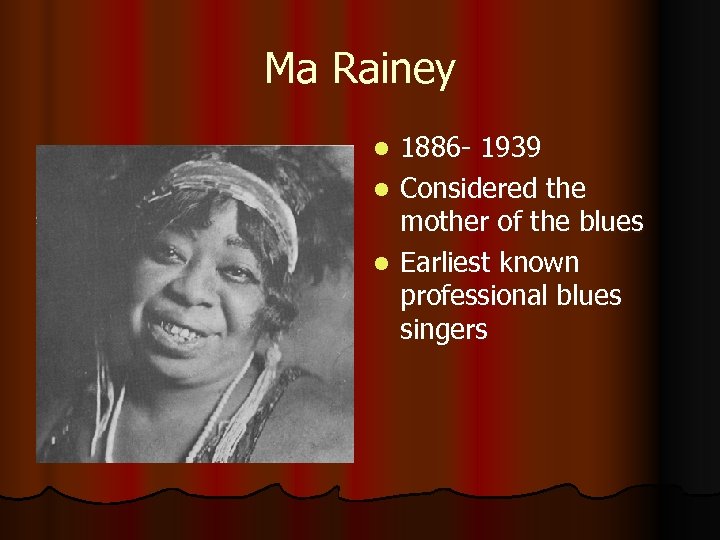 Ma Rainey

- 1886- 1939
- Considered the mother of the blues
- Earliest known professional blues singers